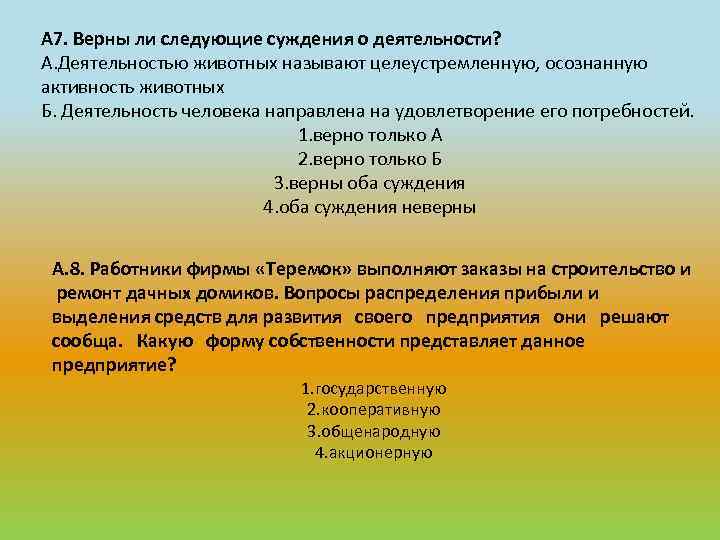 А7. Верны ли следующие суждения о деятельности?
А.Деятельностью животных называют целеустремленную, осознанную активность животных
Б. Деятельность человека направлена на удовлетворение его потребностей.
1.верно только А
2.верно только Б
3.верны оба суждения
4.оба суждения неверны

А.8. Работники фирмы «Теремок» выполняют заказы на строительство и ремонт дачных домиков. Вопросы распределения прибыли и выделения средств для развития своего предприятия они решают сообща. Какую форму собственности представляет данное предприятие?
1.государственную
2.кооперативную
3.общенародную
4.акционерную